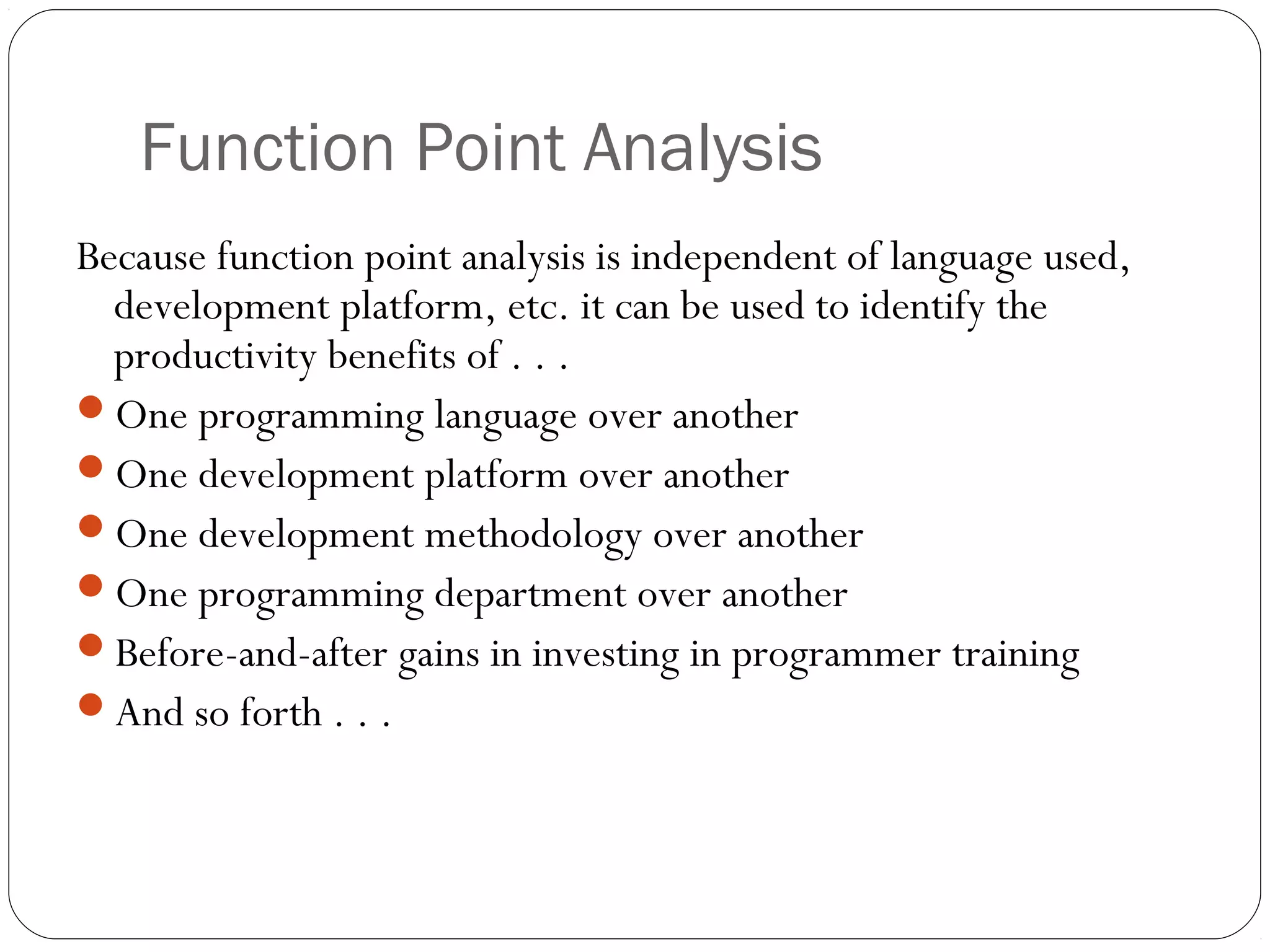 Function Point Analysis

Because function point analysis is independent of language used, development platform, etc. it can be used to identify the productivity benefits of . . .

- One programming language over another
- One development platform over another
- One development methodology over another
- One programming department over another
- Before-and-after gains in investing in programmer training
- And so forth . . .